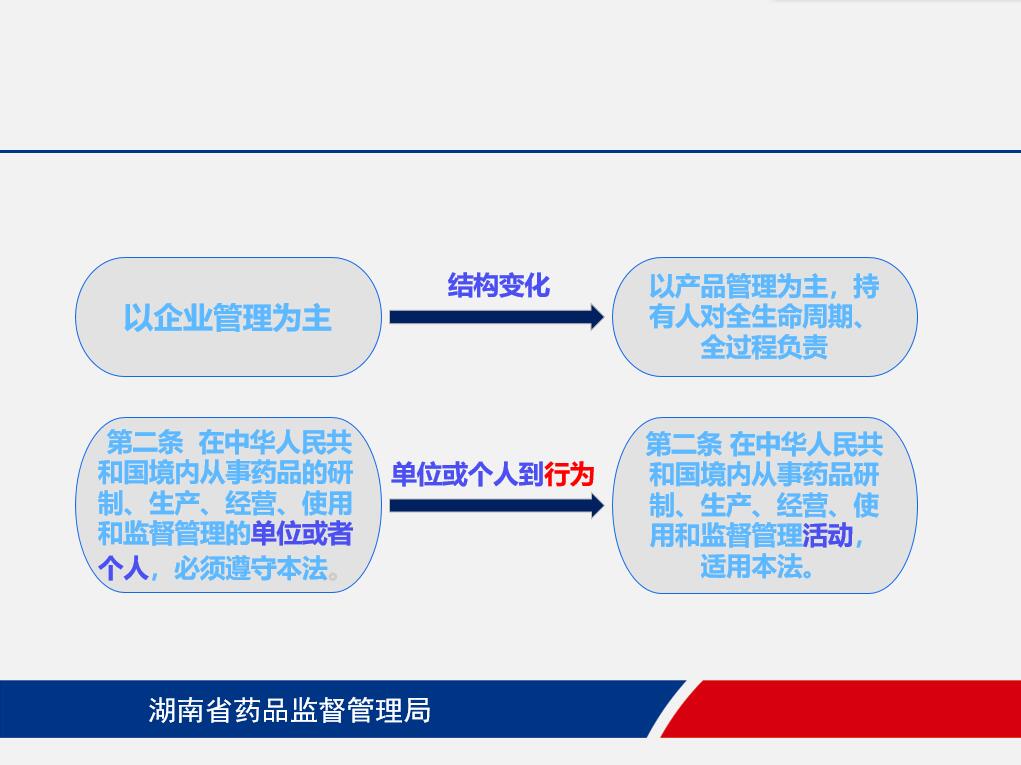 以企业管理为主

结构变化

以产品管理为主，持有人对全生命周期、全过程负责

第二条 在中华人民共和国境内从事药品的研制、生产、经营、使用和监督管理的单位或者个人，必须遵守本法。

单位或个人到行为

第二条 在中华人民共和国境内从事药品研制、生产、经营、使用和监督管理活动，适用本法。

湖南省药品监督管理局